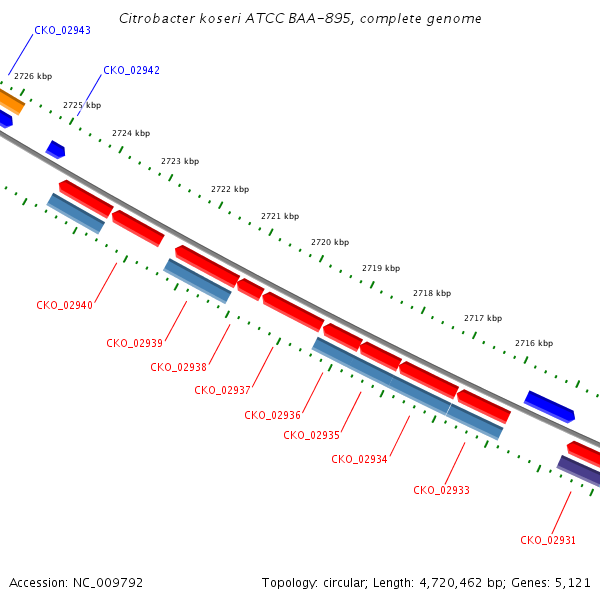 Citrobacter koseri ATCC BAA-895, complete genome

CKO_02943

CKO_02942

2726 kbp

2725 kbp

2724 kbp

2723 kbp

2722 kbp

2721 kbp

2720 kbp

2719 kbp

2718 kbp

2717 kbp

2716 kbp

CKO_02940

CKO_02939

CKO_02938

CKO_02937

CKO_02936

CKO_02935

CKO_02934

CKO_02933

CKO_02931

Accession: NC_009792

Topology: circular; Length: 4,720,462 bp; Genes: 5,121